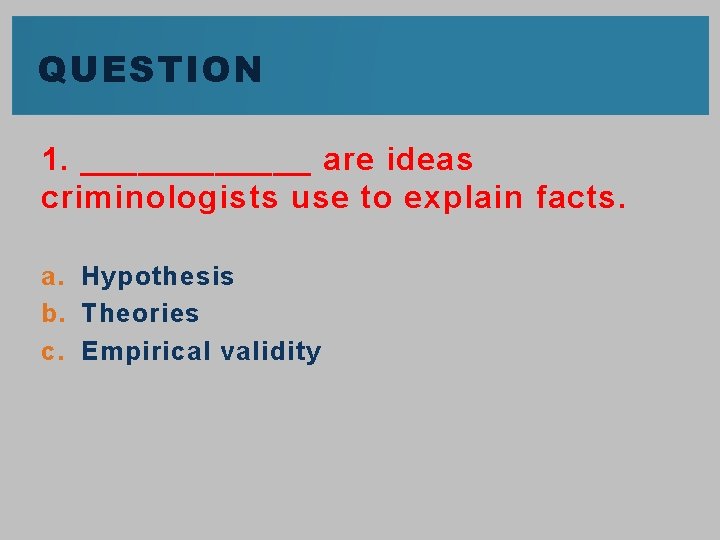 QUESTION

1. ____________ are ideas criminologists use to explain facts.

a. Hypothesis
b. Theories
c. Empirical validity